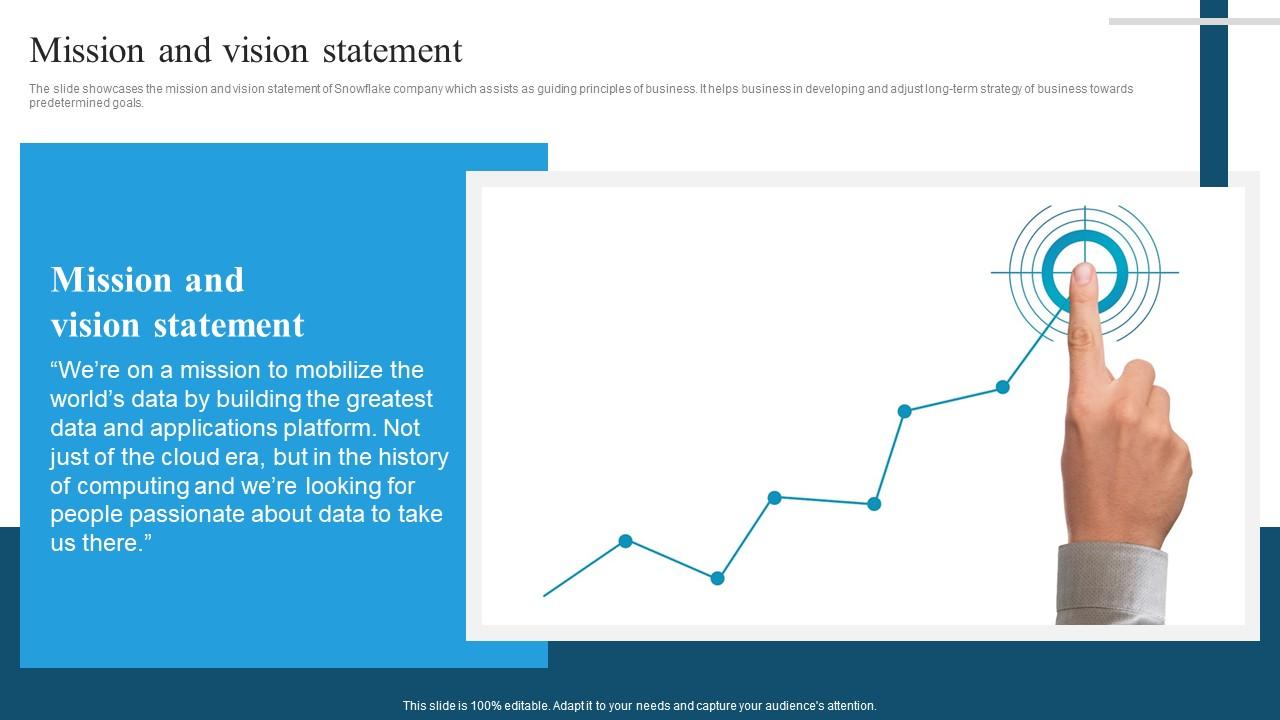 Mission and vision statement

The slide showcases the mission and vision statement of Snowflake company which assists as guiding principles of business. It helps business in developing and adjust long-term strategy of business towards predetermined goals.

Mission and vision statement

“We’re on a mission to mobilize the world’s data by building the greatest data and applications platform. Not just of the cloud era, but in the history of computing and we’re looking for people passionate about data to take us there.”

This slide is 100% editable. Adapt it to your needs and capture your audience's attention.